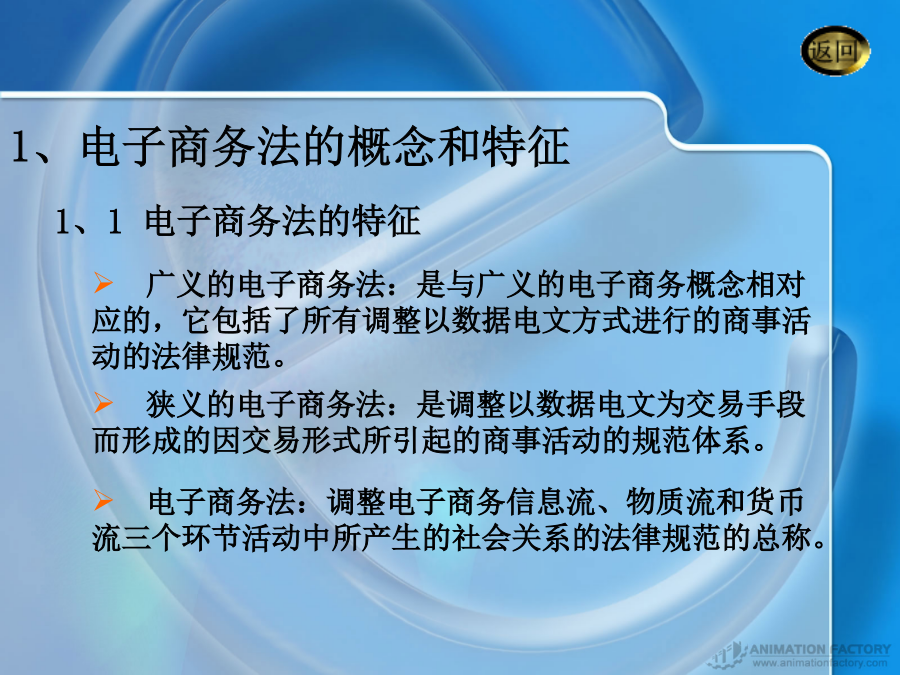 返回

1、电子商务法的概念和特征

1、1 电子商务法的特征

➢ 广义的电子商务法：是与广义的电子商务概念相对应的，它包括了所有调整以数据电文方式进行的商事活动的法律规范。

➢ 狭义的电子商务法：是调整以数据电文为交易手段而形成的因交易形式所引起的商事活动的规范体系。

➢ 电子商务法：调整电子商务信息流、物质流和货币流三个环节活动中所产生的社会关系的法律规范的总称。

ANIMATION FACTORY
www.animationfactory.com